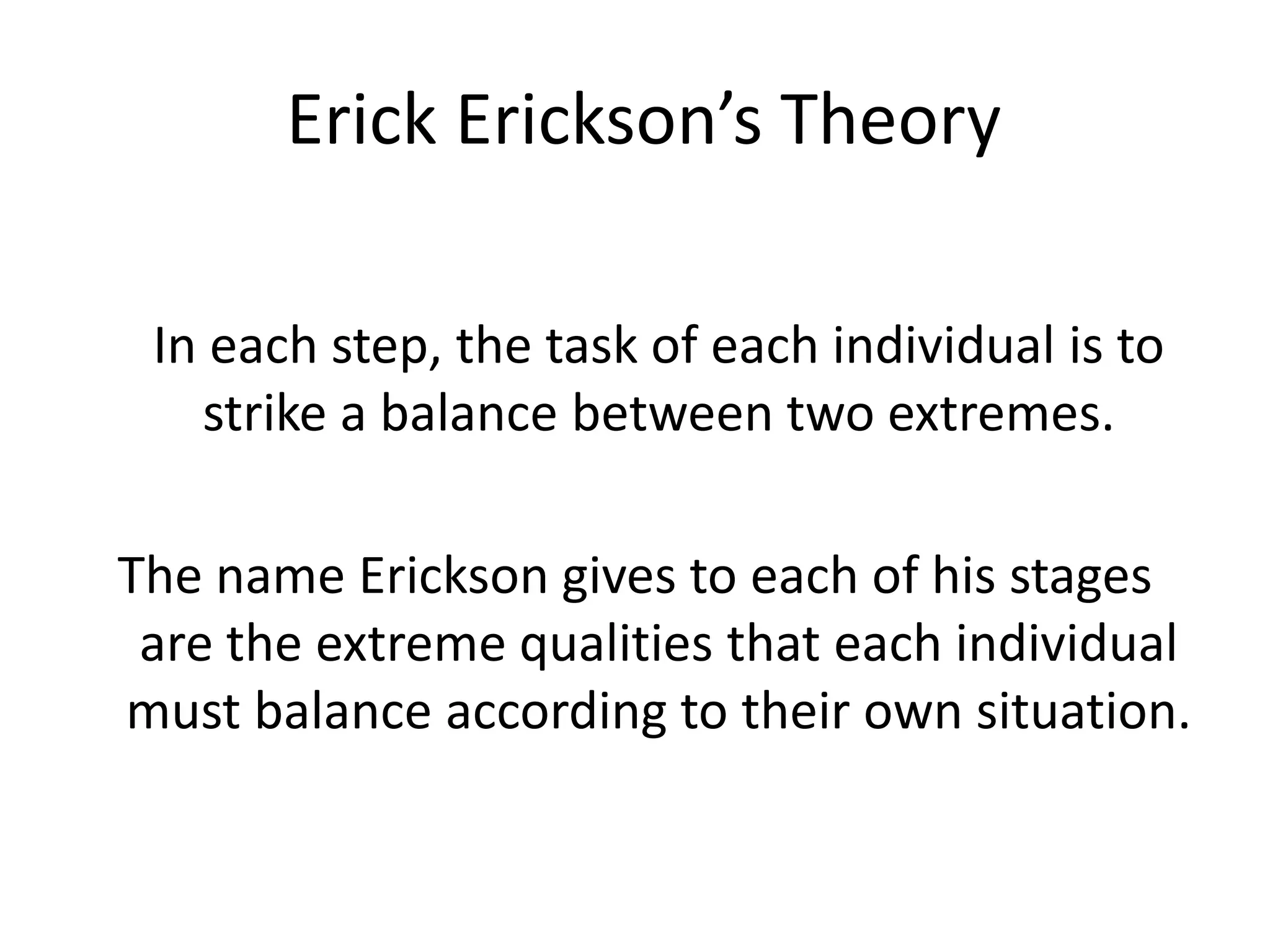 Erick Erickson’s Theory

In each step, the task of each individual is to strike a balance between two extremes.

The name Erickson gives to each of his stages are the extreme qualities that each individual must balance according to their own situation.